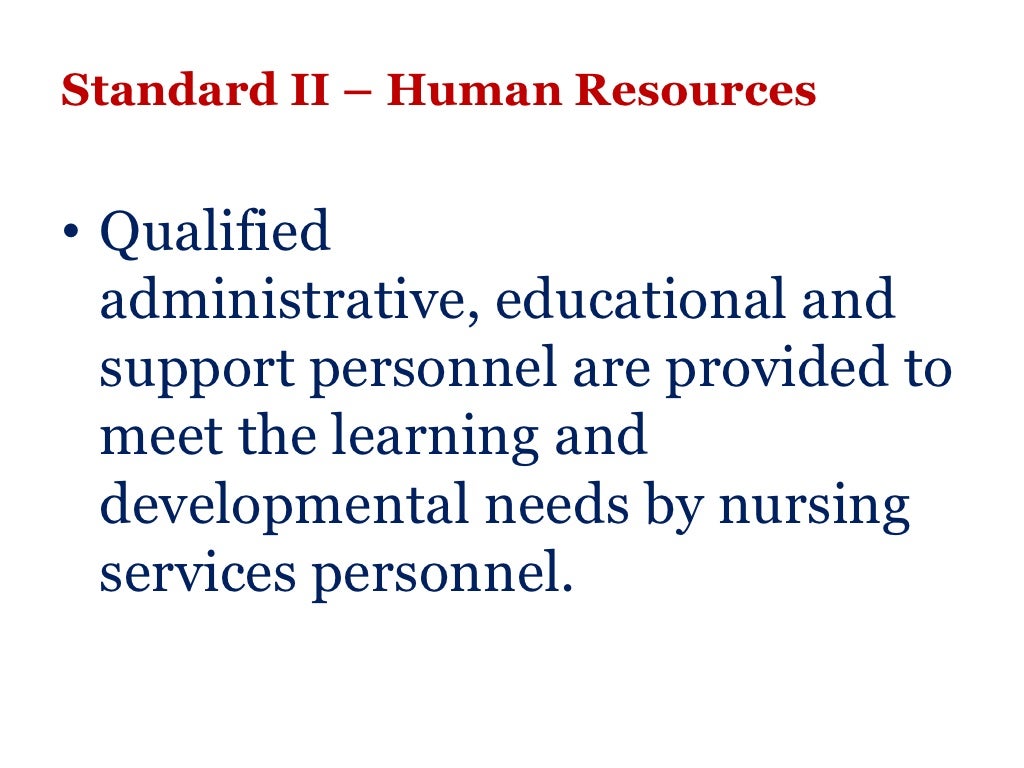 Standard II – Human Resources

• Qualified administrative, educational and support personnel are provided to meet the learning and developmental needs by nursing services personnel.